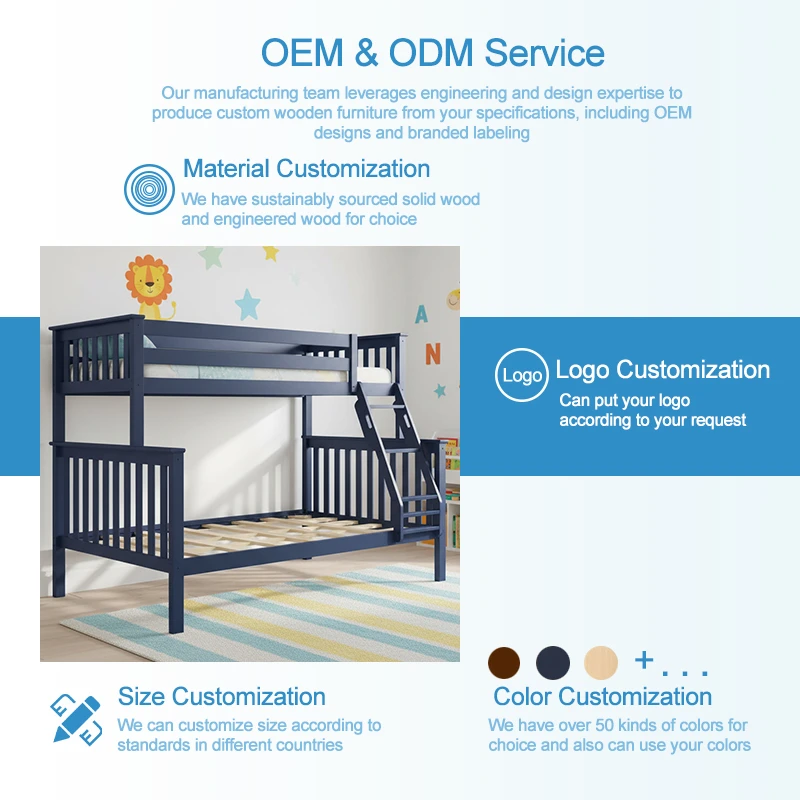 OEM & ODM Service

Our manufacturing team leverages engineering and design expertise to produce custom wooden furniture from your specifications, including OEM designs and branded labeling

Material Customization
We have sustainably sourced solid wood and engineered wood for choice

A
N

Logo
Logo Customization
Can put your logo according to your request

+ . . .

Size Customization
We can customize size according to standards in different countries

Color Customization
We have over 50 kinds of colors for choice and also can use your colors